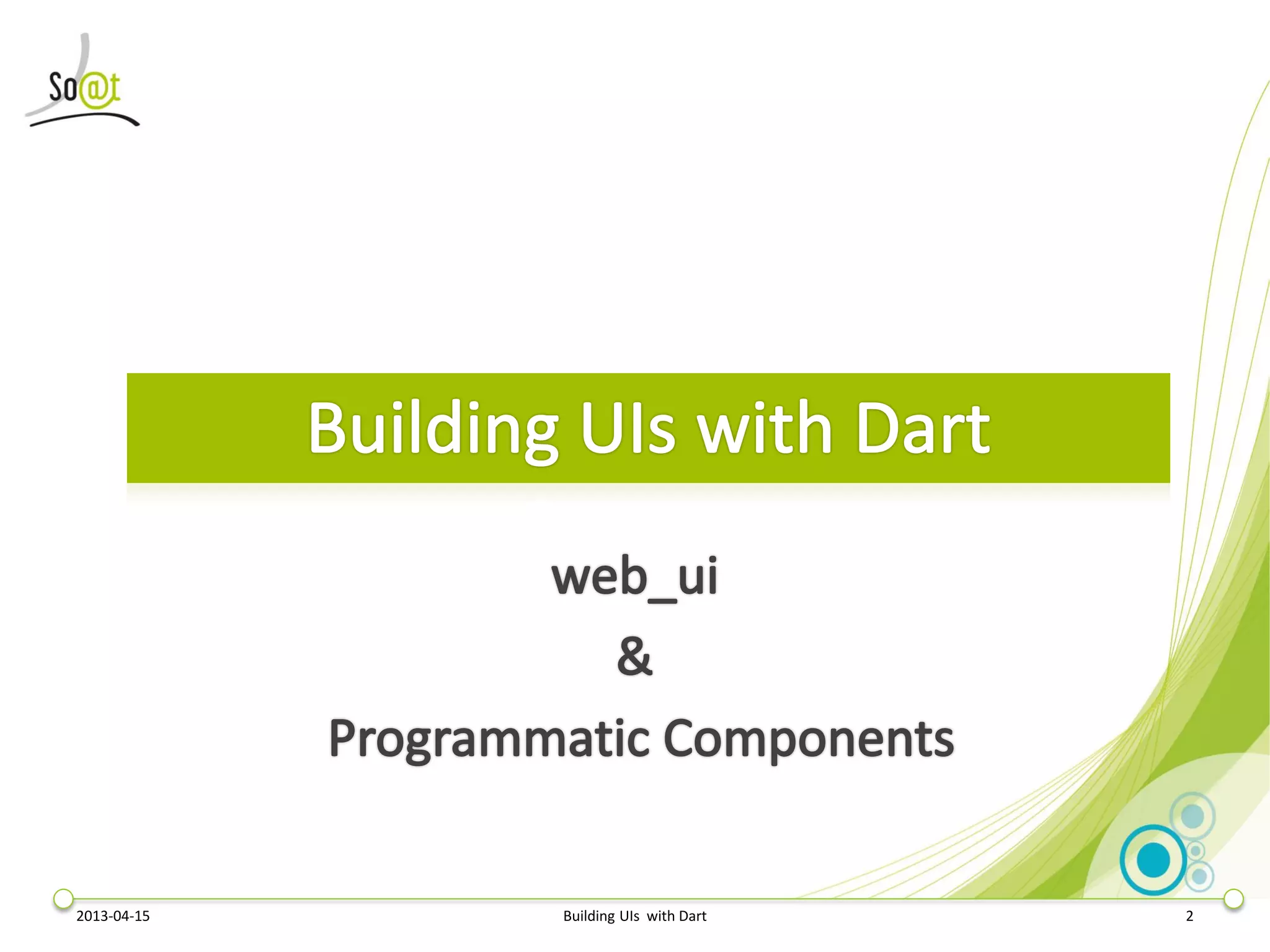 So@t

Building UIs with Dart

web_ui
&
Programmatic Components

2013-04-15
Building UIs with Dart
2